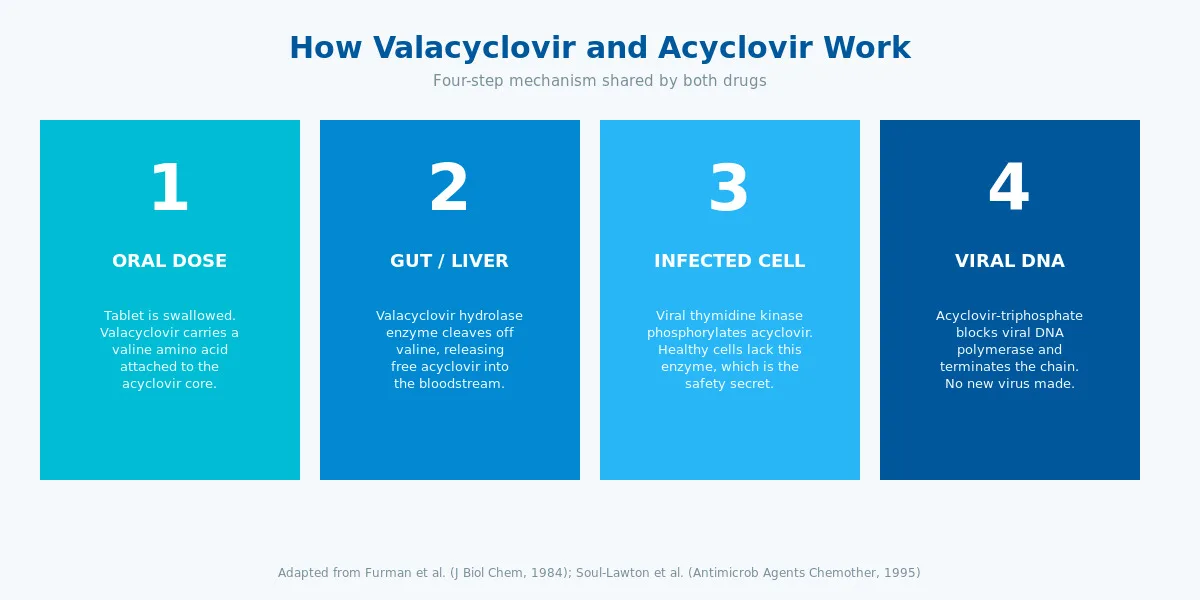 How Valacyclovir and Acyclovir Work

Four-step mechanism shared by both drugs

1

ORAL DOSE

Tablet is swallowed. Valacyclovir carries a valine amino acid attached to the acyclovir core.

2

GUT / LIVER

Valacyclovir hydrolase enzyme cleaves off valine, releasing free acyclovir into the bloodstream.

3

INFECTED CELL

Viral thymidine kinase phosphorylates acyclovir. Healthy cells lack this enzyme, which is the safety secret.

4

VIRAL DNA

Acyclovir-triphosphate blocks viral DNA polymerase and terminates the chain. No new virus made.

Adapted from Furman et al. (J Biol Chem, 1984); Soul-Lawton et al. (Antimicrob Agents Chemother, 1995)